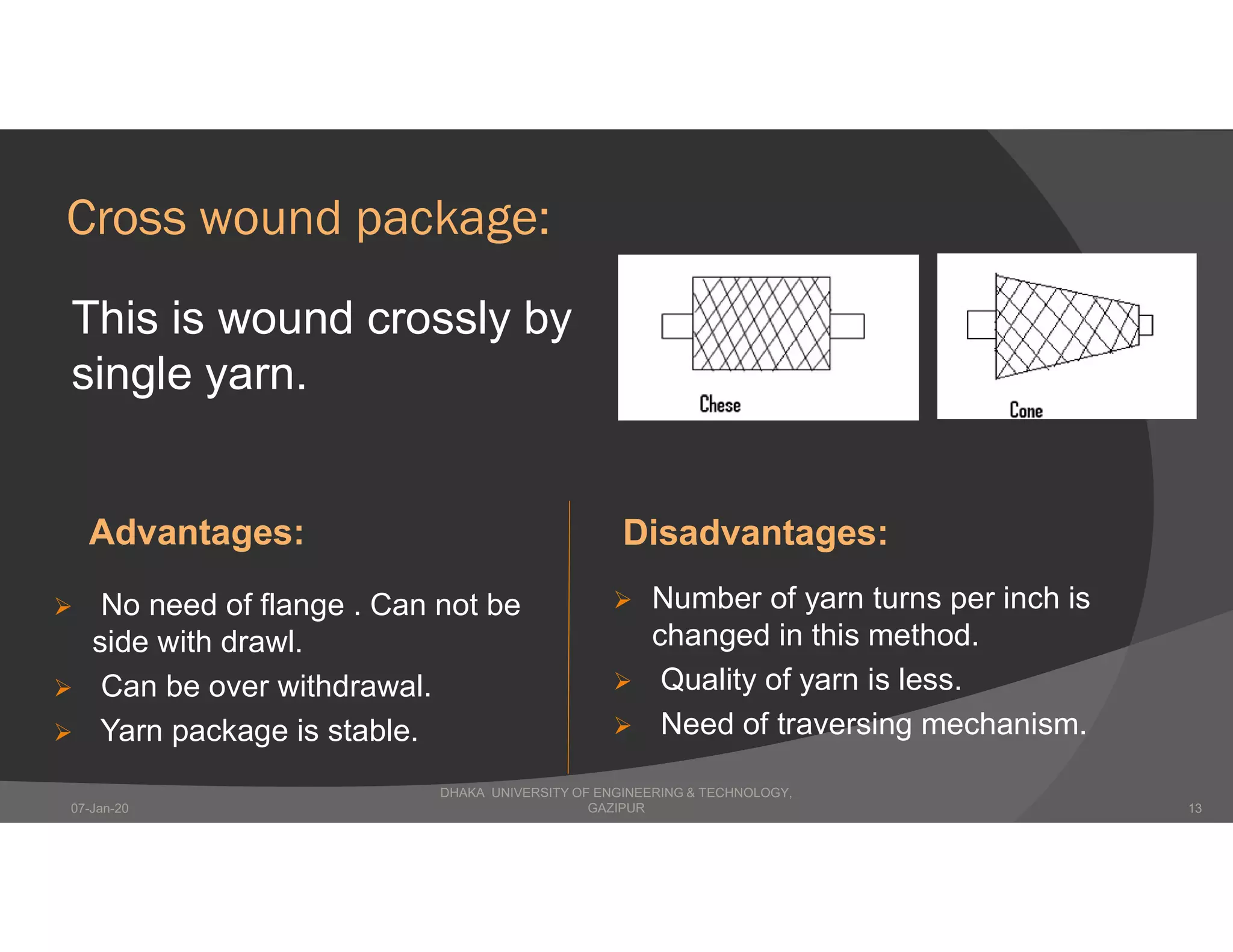 Cross wound package:

This is wound crossly by single yarn.

Chese

Cone

Advantages:

➢ No need of flange . Can not be side with drawl.

➢ Can be over withdrawal.

➢ Yarn package is stable.

Disadvantages:

➢ Number of yarn turns per inch is changed in this method.

➢ Quality of yarn is less.

➢ Need of traversing mechanism.

07-Jan-20

DHAKA UNIVERSITY OF ENGINEERING & TECHNOLOGY, GAZIPUR

13